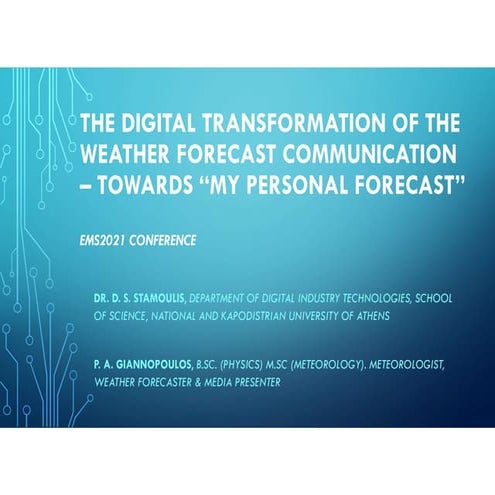 THE DIGITAL TRANSFORMATION OF THE WEATHER FORECAST COMMUNICATION – TOWARDS “MY PERSONAL FORECAST”

EMS2021 CONFERENCE

DR. D. S. STAMOULIS, DEPARTMENT OF DIGITAL INDUSTRY TECHNOLOGIES, SCHOOL OF SCIENCE, NATIONAL AND KAPODISTRIAN UNIVERSITY OF ATHENS

P. A. GIANNOPOULOS, B.SC. (PHYSICS) M.SC (METEOROLOGY). METEOROLOGIST, WEATHER FORECASTER & MEDIA PRESENTER